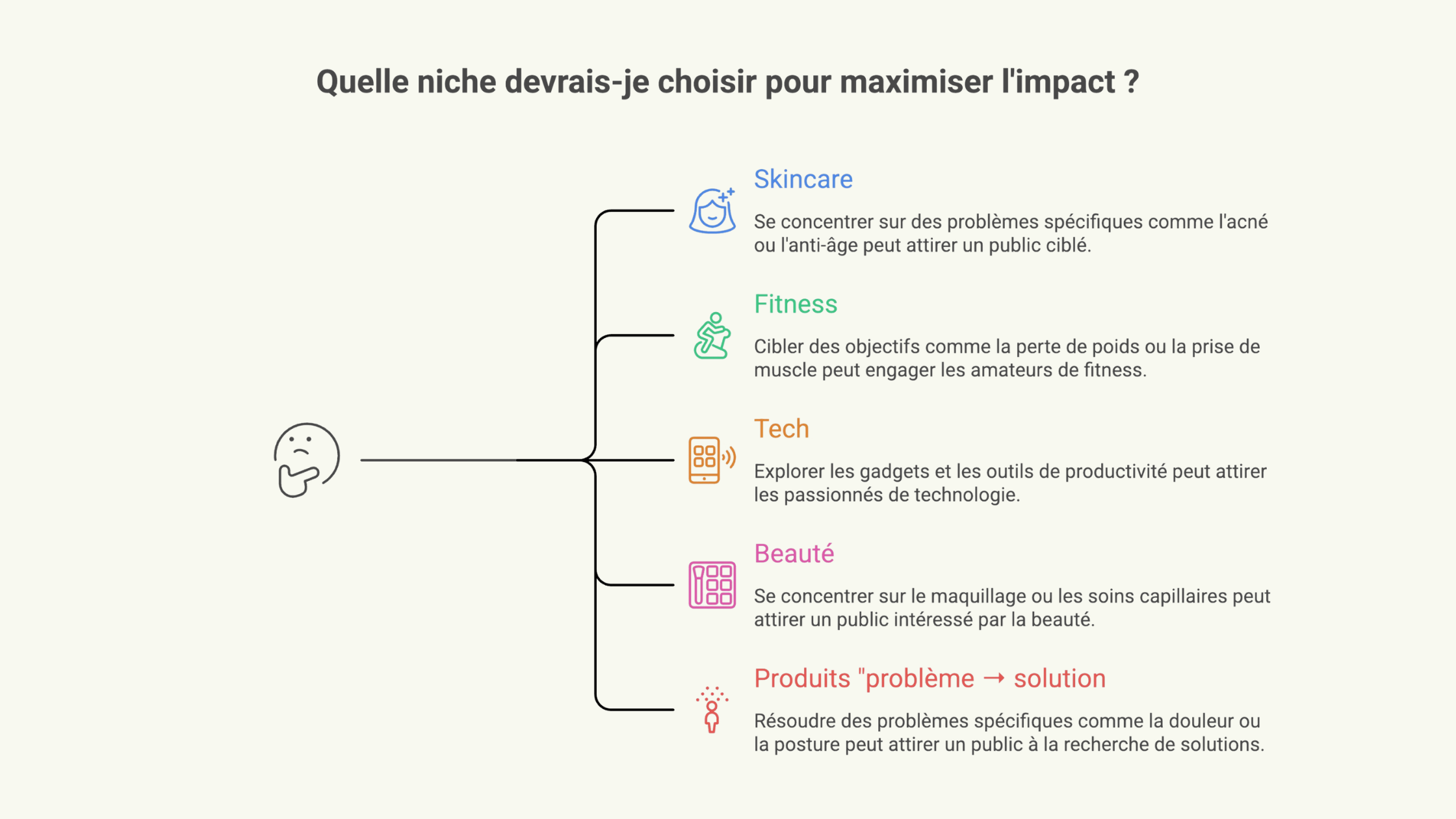 Quelle niche devrais-je choisir pour maximiser l'impact ?

Skincare

Se concentrer sur des problèmes spécifiques comme l'acné ou l'anti-âge peut attirer un public ciblé.

Fitness

Cibler des objectifs comme la perte de poids ou la prise de muscle peut engager les amateurs de fitness.

Tech

Explorer les gadgets et les outils de productivité peut attirer les passionnés de technologie.

Beauté

Se concentrer sur le maquillage ou les soins capillaires peut attirer un public intéressé par la beauté.

Produits "problème → solution

Résoudre des problèmes spécifiques comme la douleur ou la posture peut attirer un public à la recherche de solutions.